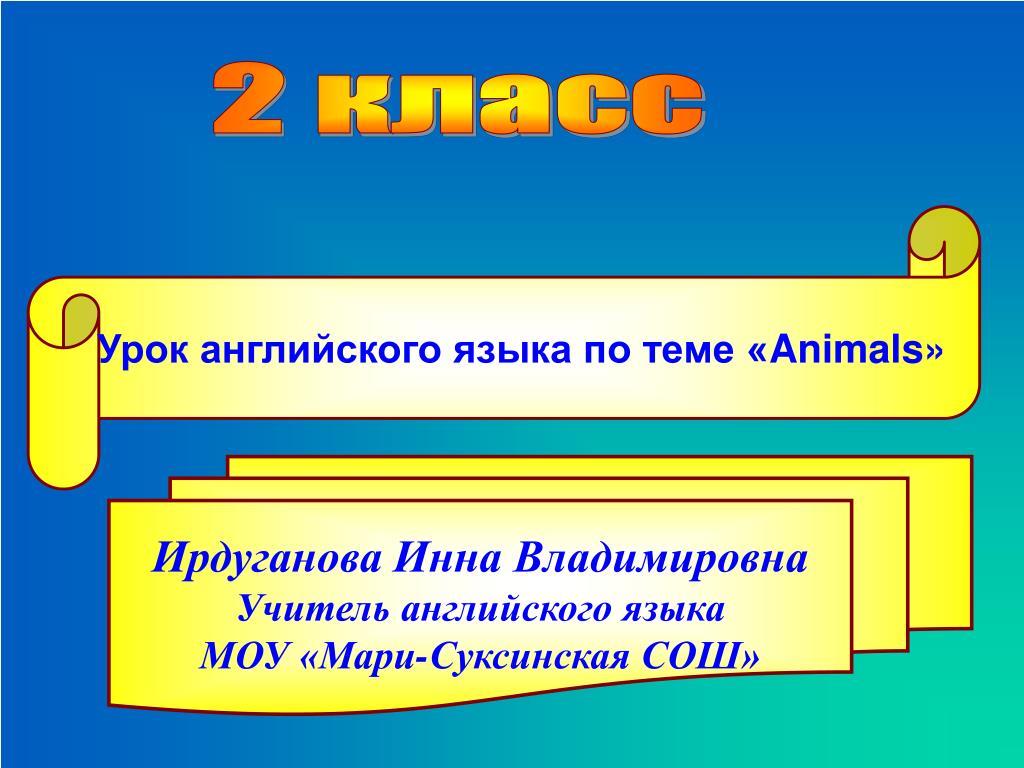 2 класс

Урок английского языка по теме «Animals»

Ирдуганова Инна Владимировна
Учитель английского языка
МОУ «Мари-Суксинская СОШ»